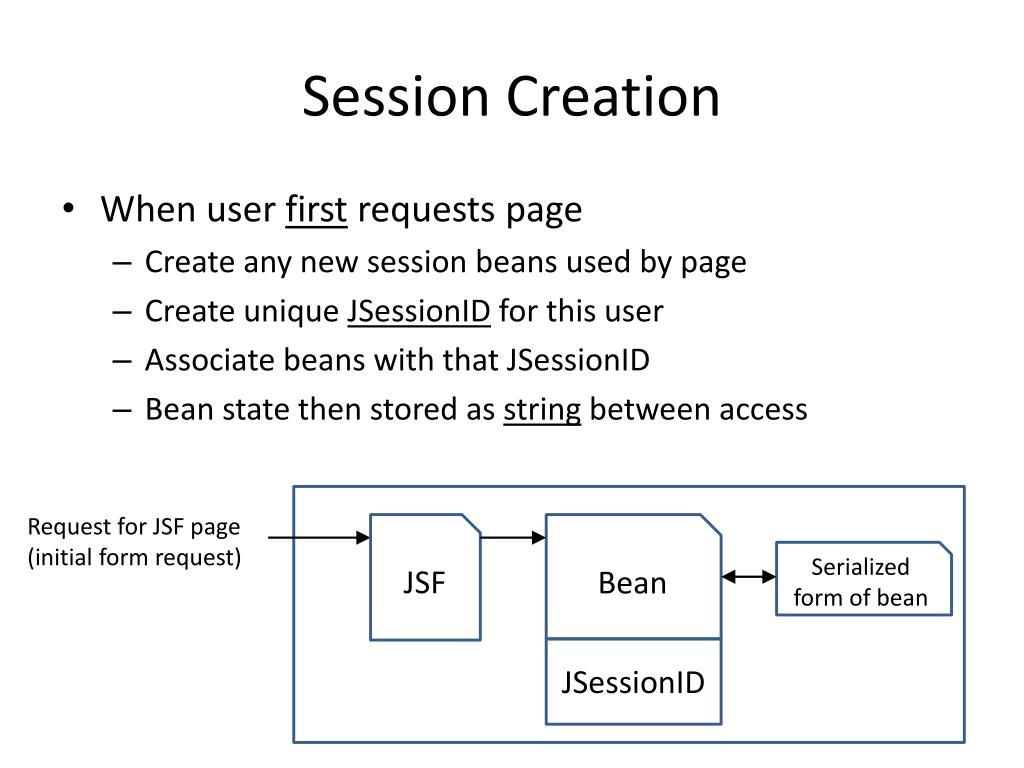 Session Creation

• When user first requests page
– Create any new session beans used by page
– Create unique JSessionID for this user
– Associate beans with that JSessionID
– Bean state then stored as string between access

Request for JSF page (initial form request)

JSF

Bean

JSessionID

Serialized form of bean